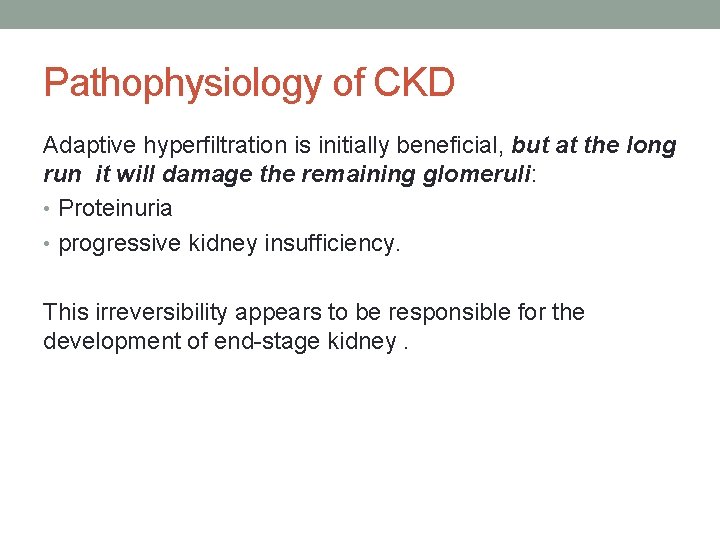 Pathophysiology of CKD

Adaptive hyperfiltration is initially beneficial, but at the long run it will damage the remaining glomeruli:

• Proteinuria
• progressive kidney insufficiency.

This irreversibility appears to be responsible for the development of end-stage kidney .